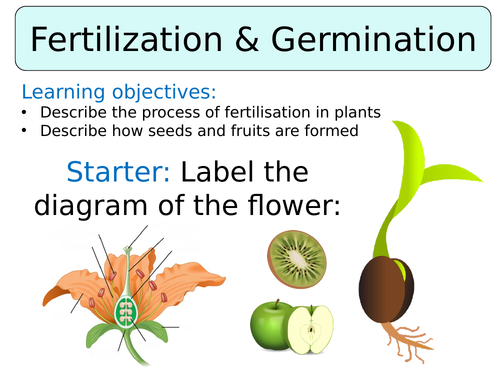 Fertilization & Germination

Learning objectives:
• Describe the process of fertilisation in plants
• Describe how seeds and fruits are formed

Starter: Label the diagram of the flower: